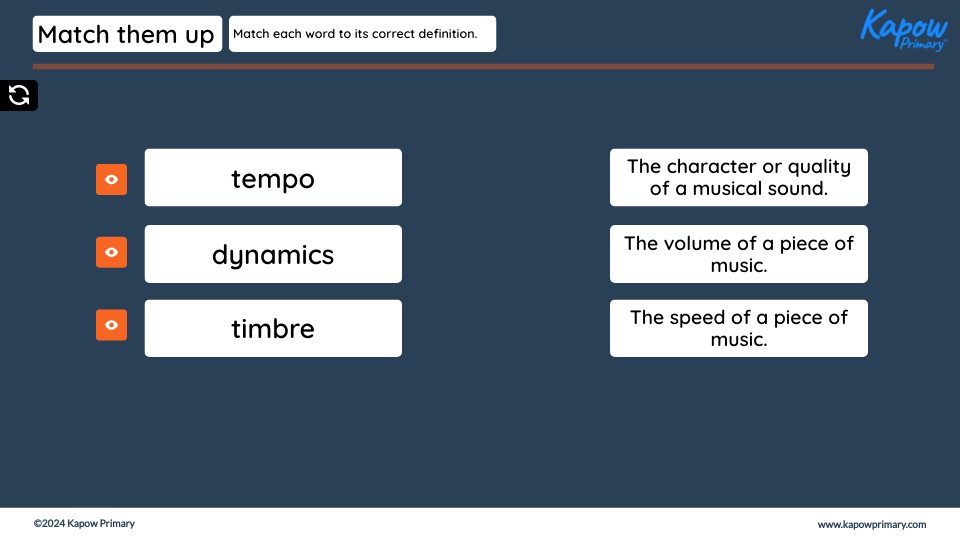 Match them up

Match each word to its correct definition.

Kapow Primary

tempo

dynamics

timbre

The character or quality of a musical sound.

The volume of a piece of music.

The speed of a piece of music.

©2024 Kapow Primary

www.kapowprimary.com